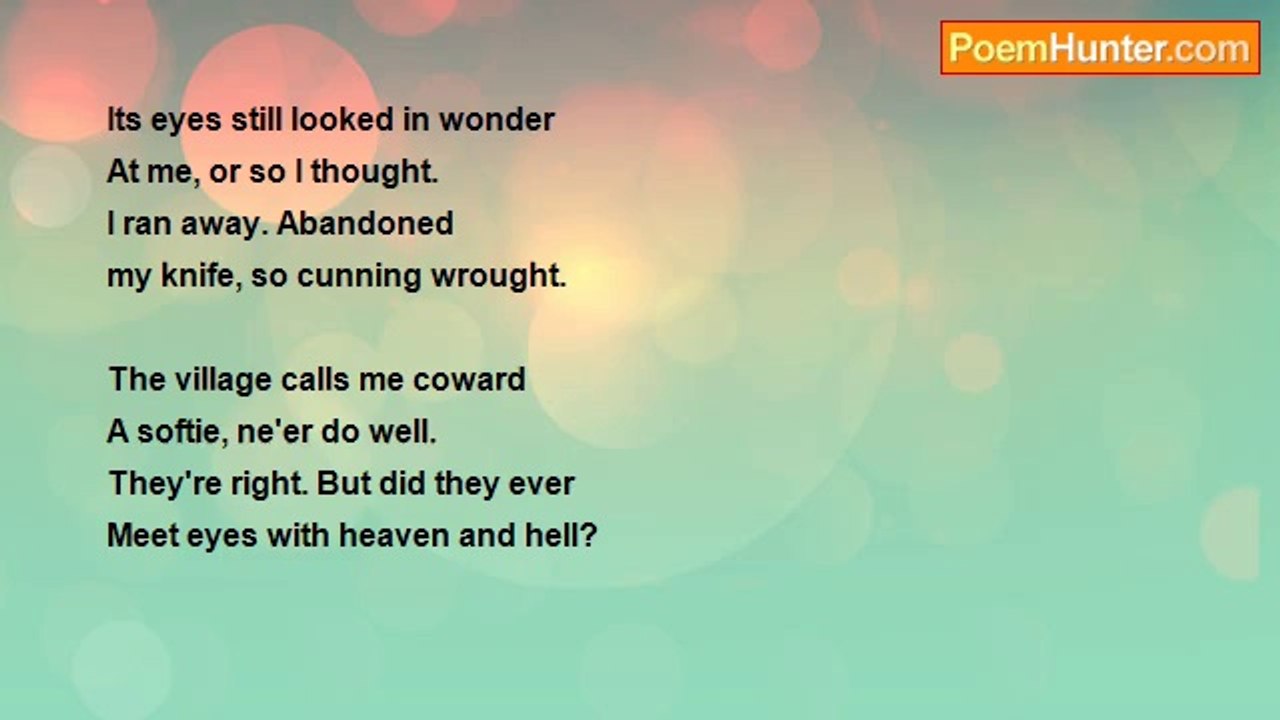 PoemHunter.com

Its eyes still looked in wonder
At me, or so I thought.
I ran away. Abandoned
my knife, so cunning wrought.

The village calls me coward
A softie, ne'er do well.
They're right. But did they ever
Meet eyes with heaven and hell?